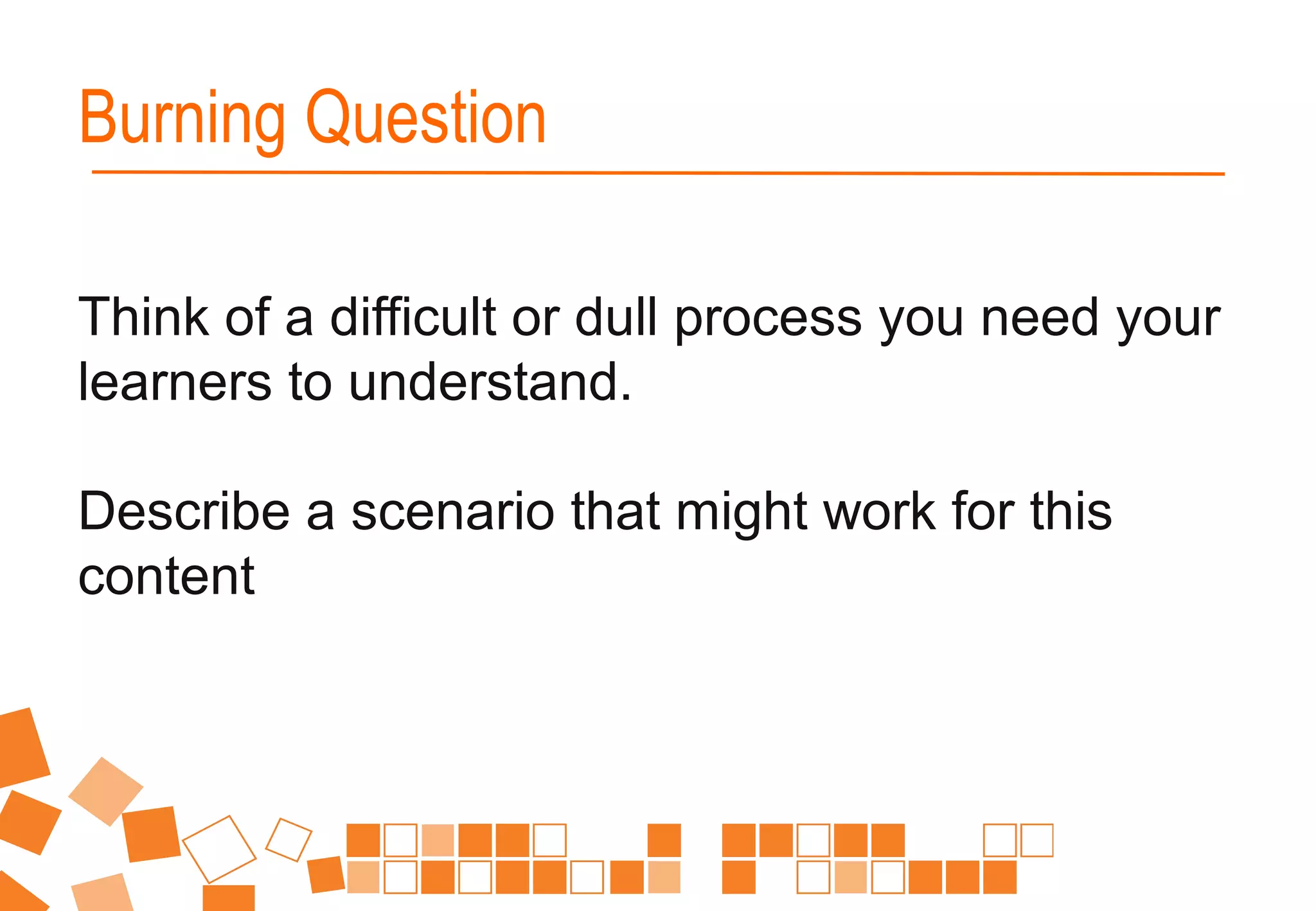 Burning Question

Think of a difficult or dull process you need your learners to understand.

Describe a scenario that might work for this content